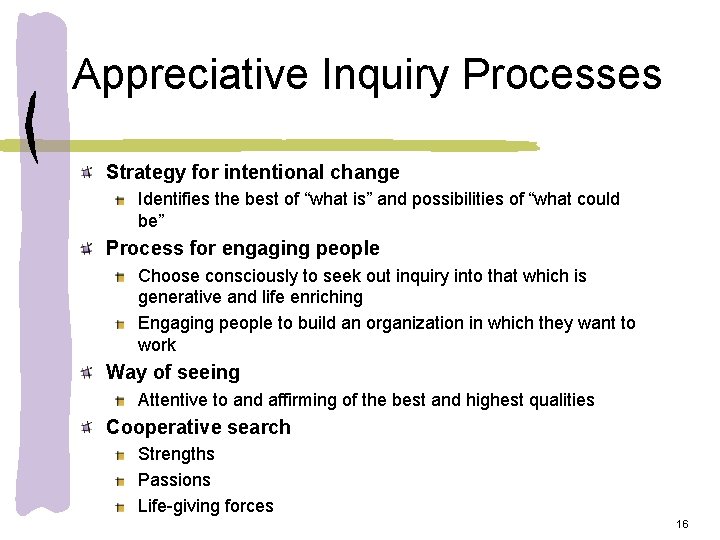 Appreciative Inquiry Processes

Strategy for intentional change

Identifies the best of “what is” and possibilities of “what could be”

Process for engaging people

Choose consciously to seek out inquiry into that which is generative and life enriching

Engaging people to build an organization in which they want to work

Way of seeing

Attentive to and affirming of the best and highest qualities

Cooperative search

Strengths

Passions

Life-giving forces

16